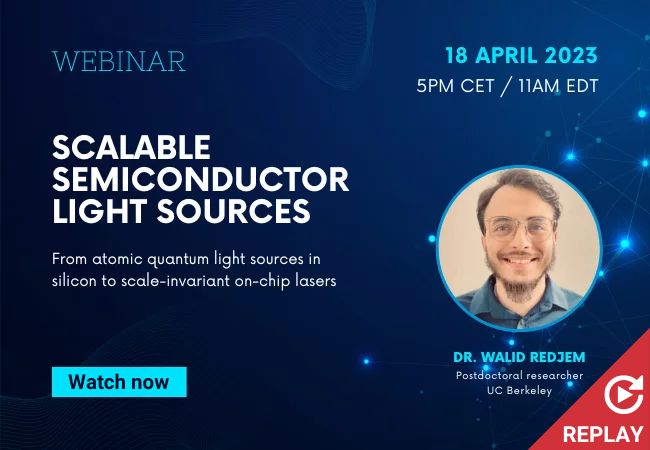 WEBINAR

18 APRIL 2023
5PM CET / 11AM EDT

SCALABLE SEMICONDUCTOR LIGHT SOURCES

From atomic quantum light sources in silicon to scale-invariant on-chip lasers

Watch now

DR. WALID REDJEM
Postdoctoral researcher
UC Berkeley

REPLAY